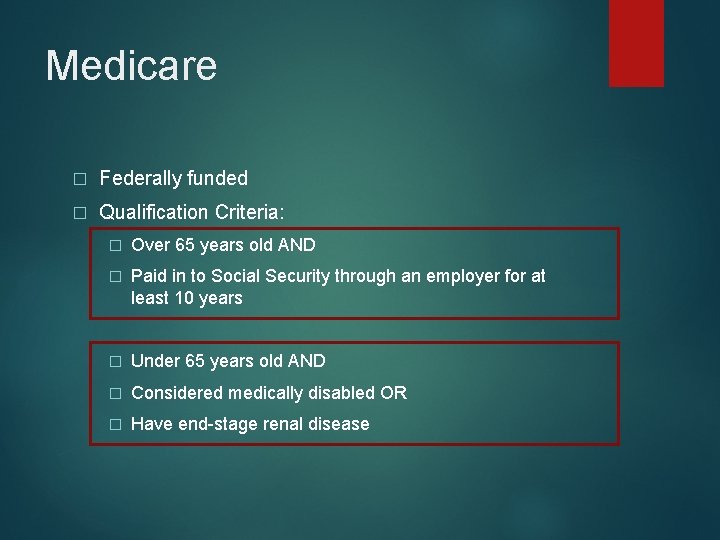 Medicare

□ Federally funded

□ Qualification Criteria:

□ Over 65 years old AND

□ Paid in to Social Security through an employer for at least 10 years

□ Under 65 years old AND

□ Considered medically disabled OR

□ Have end-stage renal disease